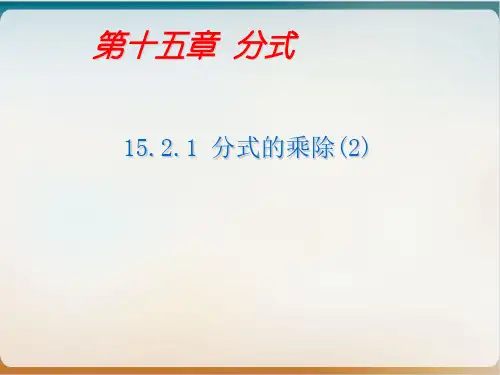 第十五章 分式

15.2.1 分式的乘除(2)